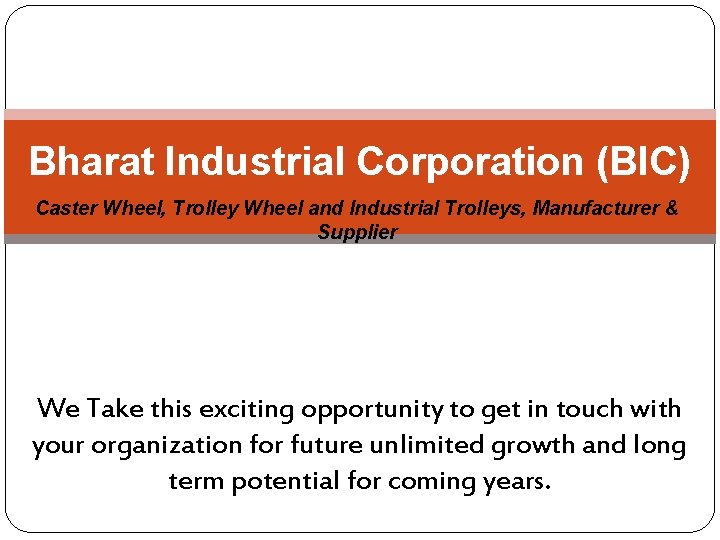 Bharat Industrial Corporation (BIC)

Caster Wheel, Trolley Wheel and Industrial Trolleys, Manufacturer & Supplier

We Take this exciting opportunity to get in touch with your organization for future unlimited growth and long term potential for coming years.